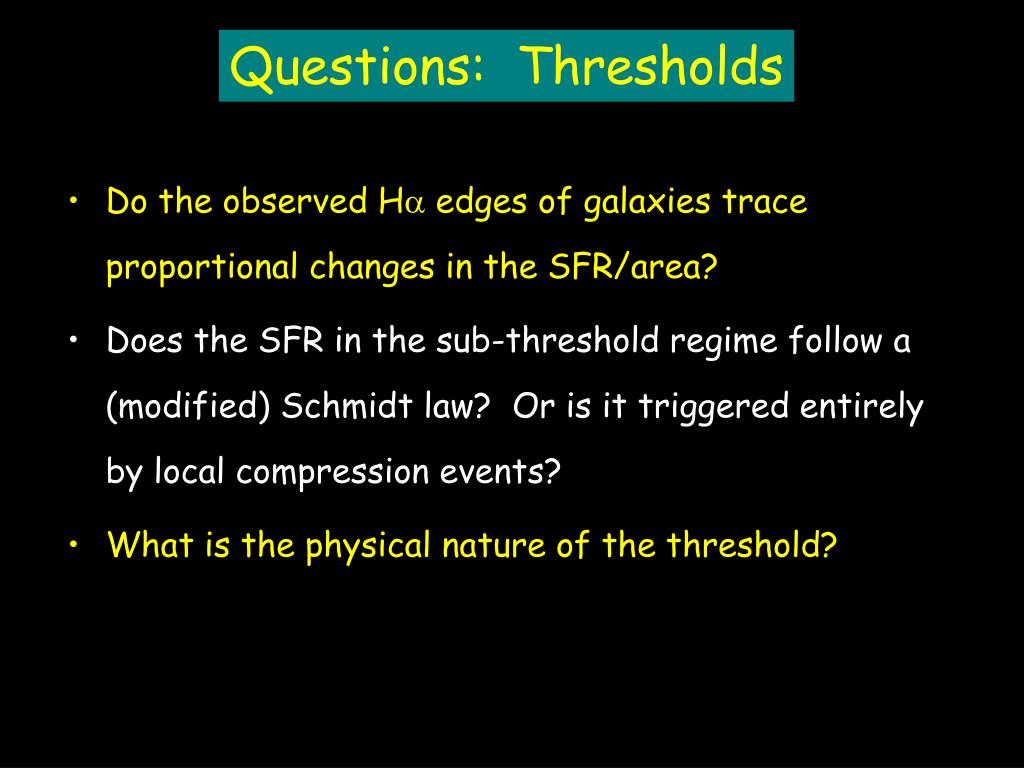 Questions: Thresholds

• Do the observed H$\alpha$ edges of galaxies trace proportional changes in the SFR/area?

• Does the SFR in the sub-threshold regime follow a (modified) Schmidt law? Or is it triggered entirely by local compression events?

• What is the physical nature of the threshold?